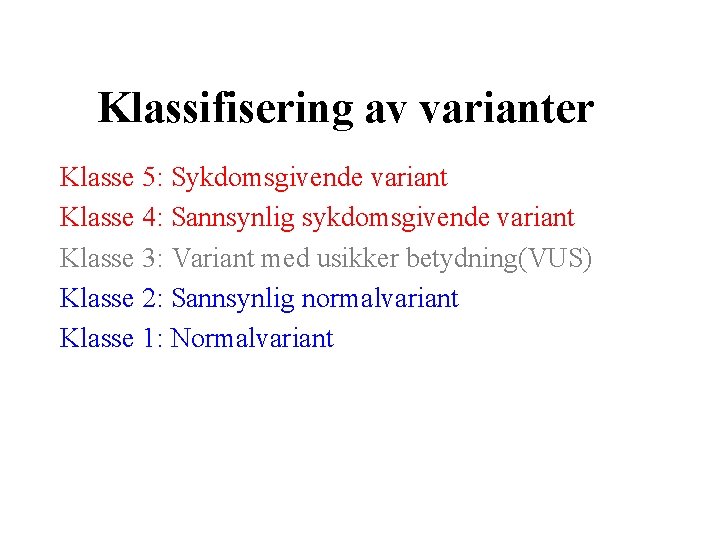 Klassifisering av varianter

Klasse 5: Sykdomsgivende variant

Klasse 4: Sannsynlig sykdomsgivende variant

Klasse 3: Variant med usikker betydning(VUS)

Klasse 2: Sannsynlig normalvariant

Klasse 1: Normalvariant